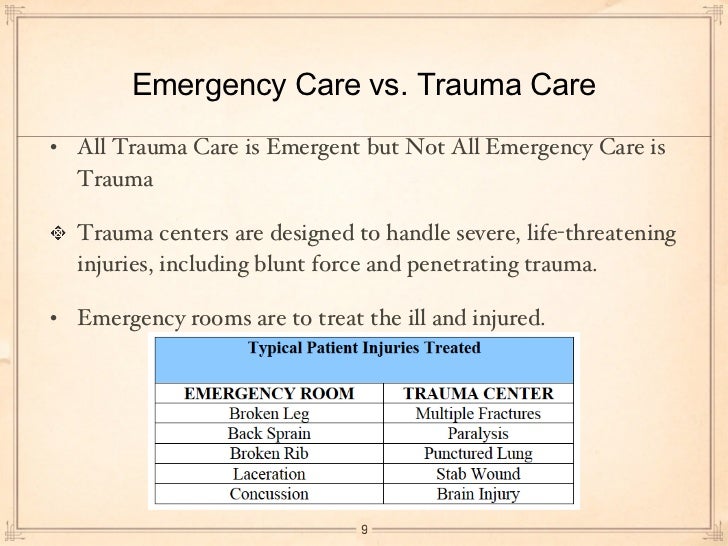 Emergency Care vs. Trauma Care

• All Trauma Care is Emergent but Not All Emergency Care is Trauma

❖ Trauma centers are designed to handle severe, life-threatening injuries, including blunt force and penetrating trauma.

• Emergency rooms are to treat the ill and injured.

Typical Patient Injuries Treated

| EMERGENCY ROOM | TRAUMA CENTER |
|---|---|
| Broken Leg | Multiple Fractures |
| Back Sprain | Paralysis |
| Broken Rib | Punctured Lung |
| Laceration | Stab Wound |
| Concussion | Brain Injury |

9